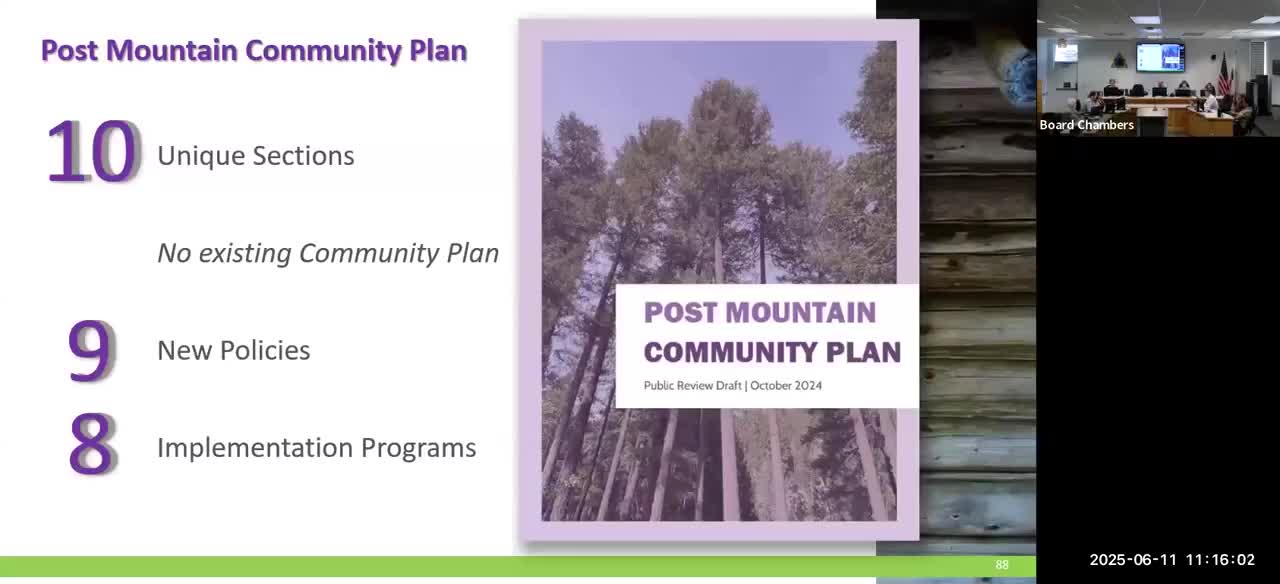 Post Mountain Community Plan

10 Unique Sections

No existing Community Plan

9 New Policies

8 Implementation Programs

POST MOUNTAIN COMMUNITY PLAN

Public Review Draft | October 2024

Board Chambers

88

2025-06-11 11:16:02